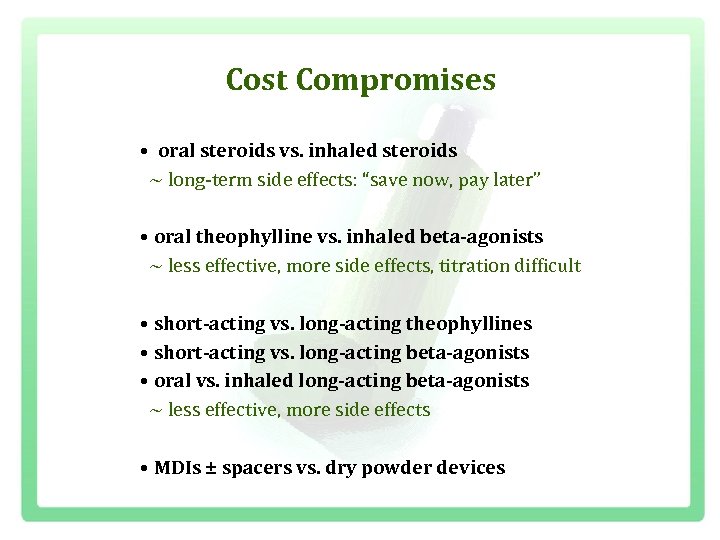 Cost Compromises

• oral steroids vs. inhaled steroids
~ long-term side effects: “save now, pay later”

• oral theophylline vs. inhaled beta-agonists
~ less effective, more side effects, titration difficult

• short-acting vs. long-acting theophyllines
• short-acting vs. long-acting beta-agonists
• oral vs. inhaled long-acting beta-agonists
~ less effective, more side effects

• MDIs ± spacers vs. dry powder devices